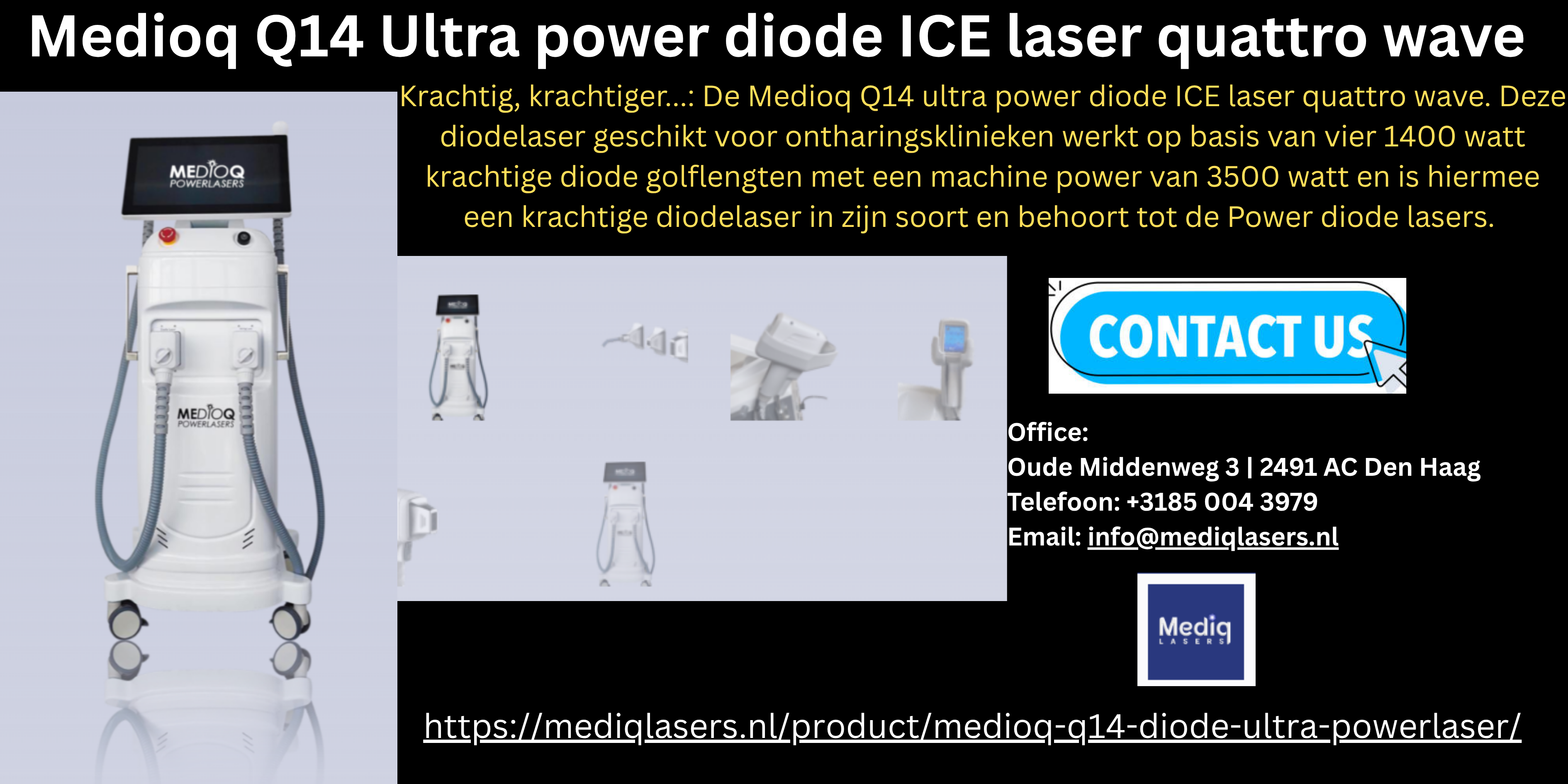 Medioq Q14 Ultra power diode ICE laser quattro wave

Krachtig, krachtiger...: De Medioq Q14 ultra power diode ICE laser quattro wave. Deze diodelaser geschikt voor ontharingsklinieken werkt op basis van vier 1400 watt krachtige diode golflengten met een machine power van 3500 watt en is hiermee een krachtige diodelaser in zijn soort en behoort tot de Power diode lasers.

MEDIOQ POWERLASERS

MEDIOQ POWERLASERS

CONTACT US

Office:
Oude Middenweg 3 | 2491 AC Den Haag
Telefoon: +3185 004 3979
Email: info@mediqlasers.nl

Mediq LASERS

https://mediqlasers.nl/product/medioq-q14-diode-ultra-powerlaser/